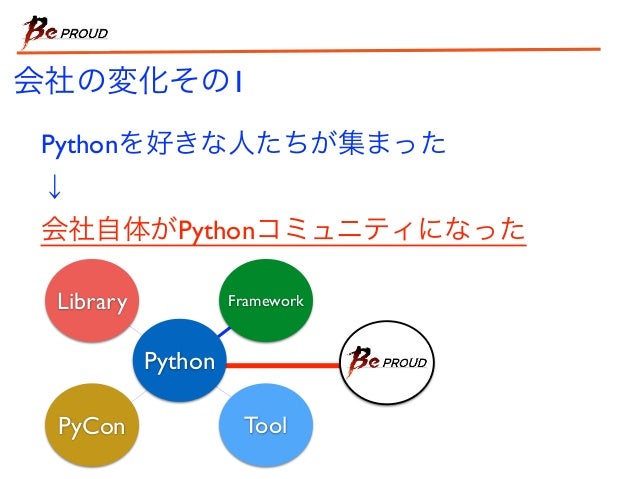 Be PROUD

会社の変化その1

Pythonを好きな人たちが集まった
↓
会社自体がPythonコミュニティになった

Library
Framework
Python
Be PROUD
PyCon
Tool